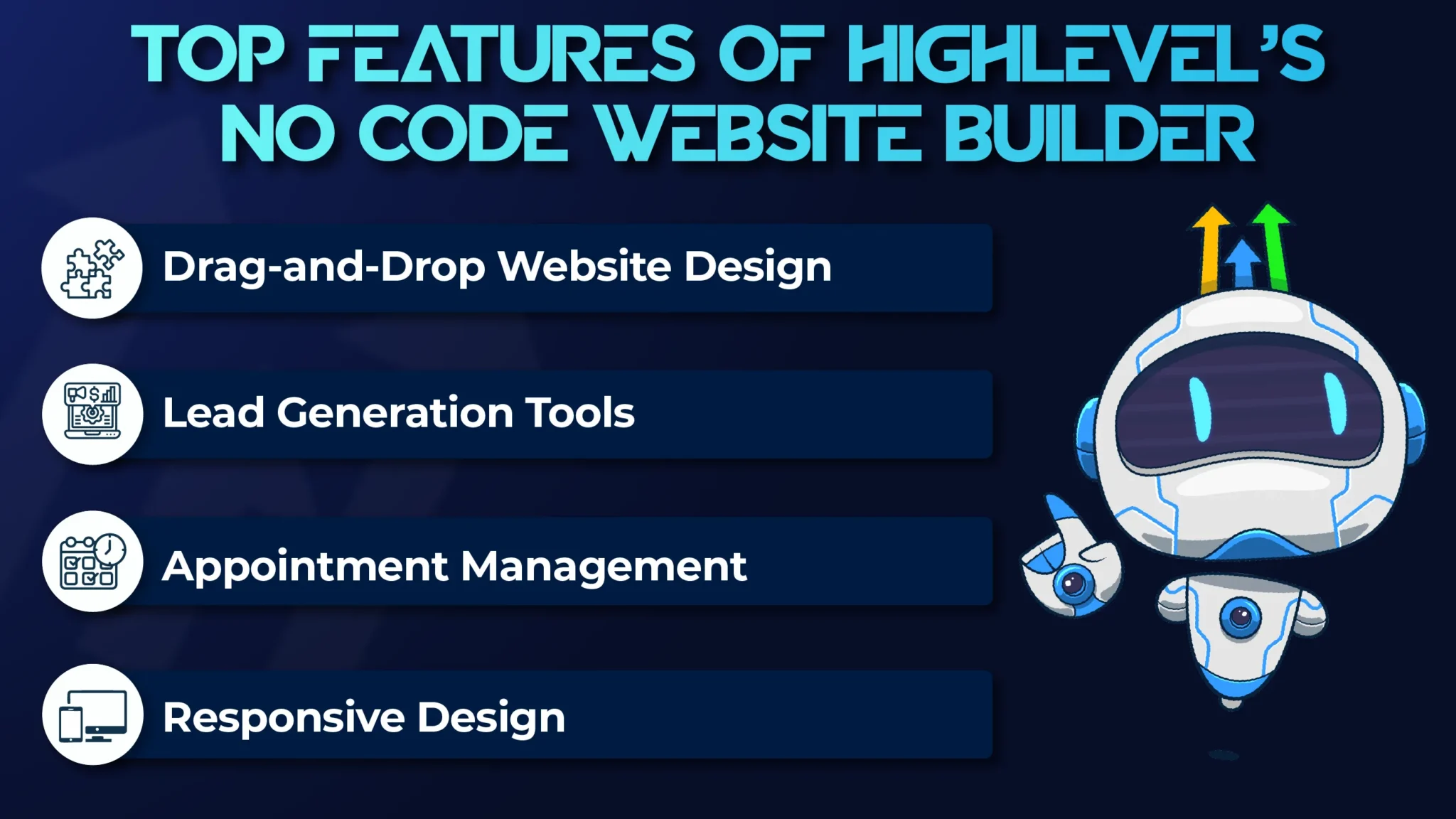 TOP FEATURES OF HIGHLEVEL'S NO CODE WEBSITE BUILDER

Drag-and-Drop Website Design

Lead Generation Tools

Appointment Management

Responsive Design